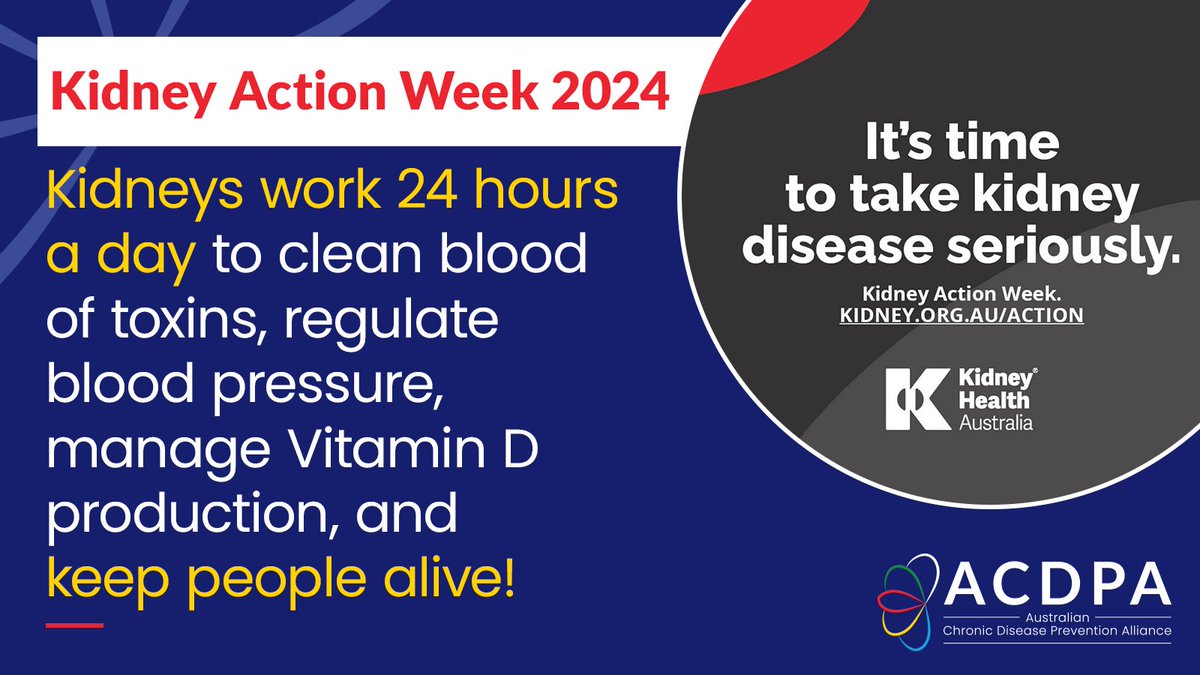 Kidney Action Week 2024

Kidneys work 24 hours a day to clean blood of toxins, regulate blood pressure, manage Vitamin D production, and keep people alive!

It's time to take kidney disease seriously.

Kidney Action Week.
KIDNEY.ORG.AU/ACTION

Kidney® Health Australia

ACDPA
Australian Chronic Disease Prevention Alliance